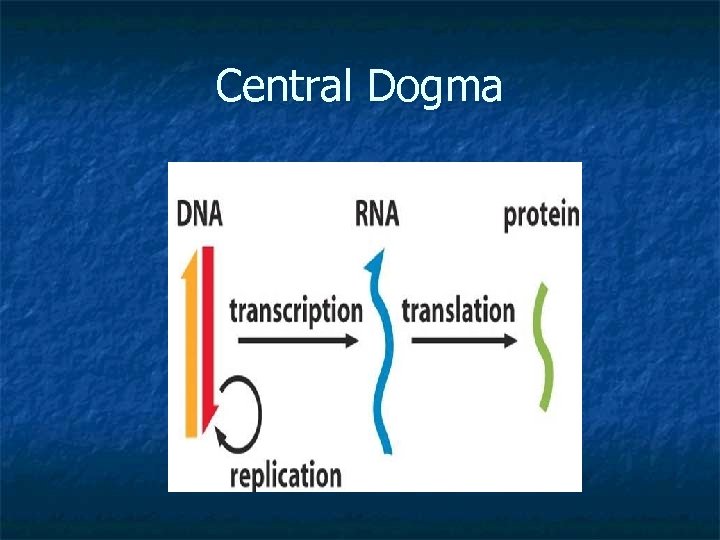 Central Dogma

DNA

RNA

protein

transcription

translation

replication